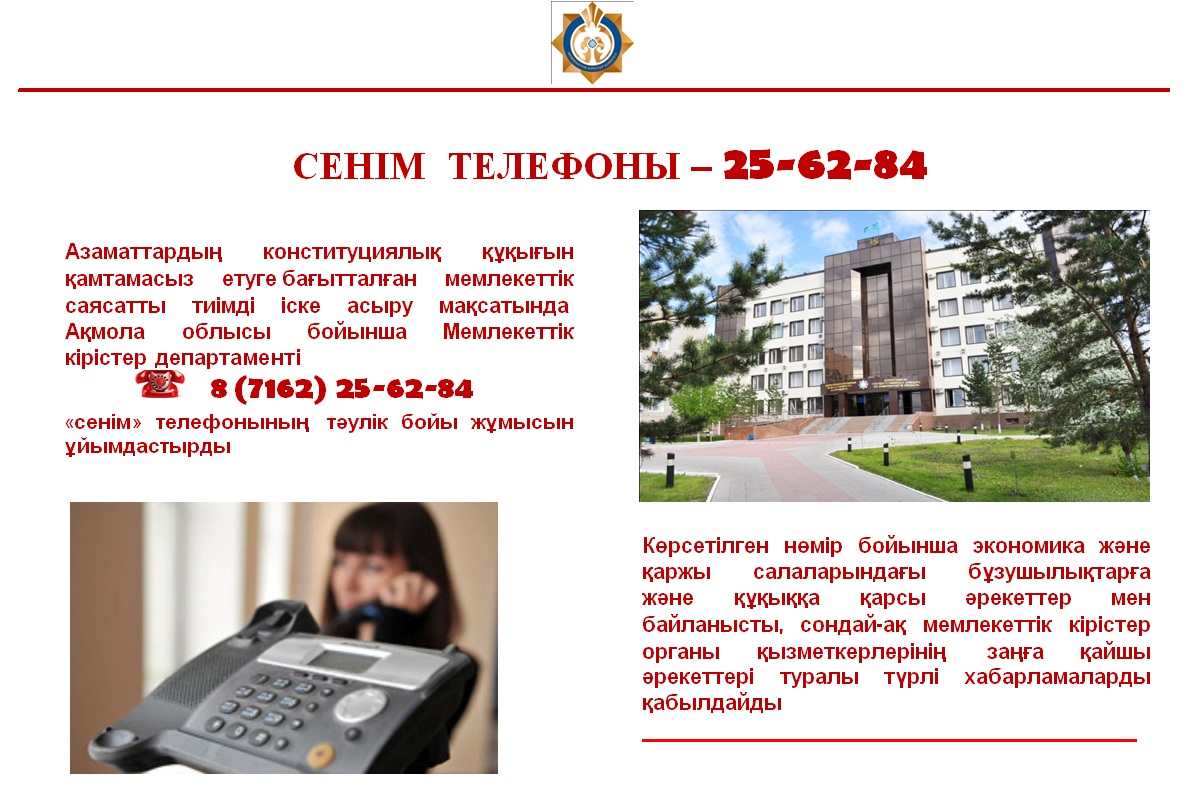 СЕНІМ ТЕЛЕФОНЫ – 25-62-84

Азаматтардың конституциялық құқығын қамтамасыз етуге бағытталған мемлекеттік саясатты тиімді іске асыру мақсатында Ақмола облысы бойынша Мемлекеттік кірістер департаменті

8 (7162) 25-62-84

«сенім» телефонының тәулік бойы жұмысын ұйымдастырды

Көрсетілген нөмір бойынша экономика және қаржы салаларындағы бұзушылықтарға және құқыққа қарсы әрекеттер мен байланысты, сондай-ақ мемлекеттік кірістер органы қызметкерлерінің заңға қайшы әрекеттері туралы түрлі хабарламаларды қабылдайды